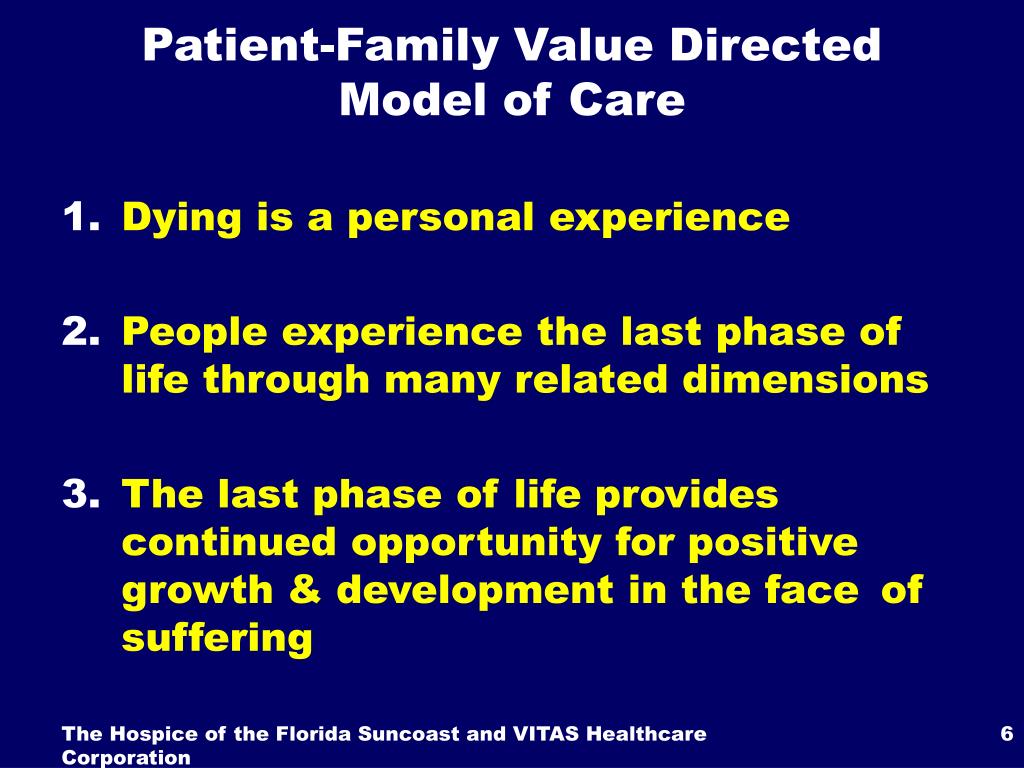 Patient-Family Value Directed Model of Care

1. Dying is a personal experience

2. People experience the last phase of life through many related dimensions

3. The last phase of life provides continued opportunity for positive growth & development in the face of suffering

The Hospice of the Florida Suncoast and VITAS Healthcare Corporation

6